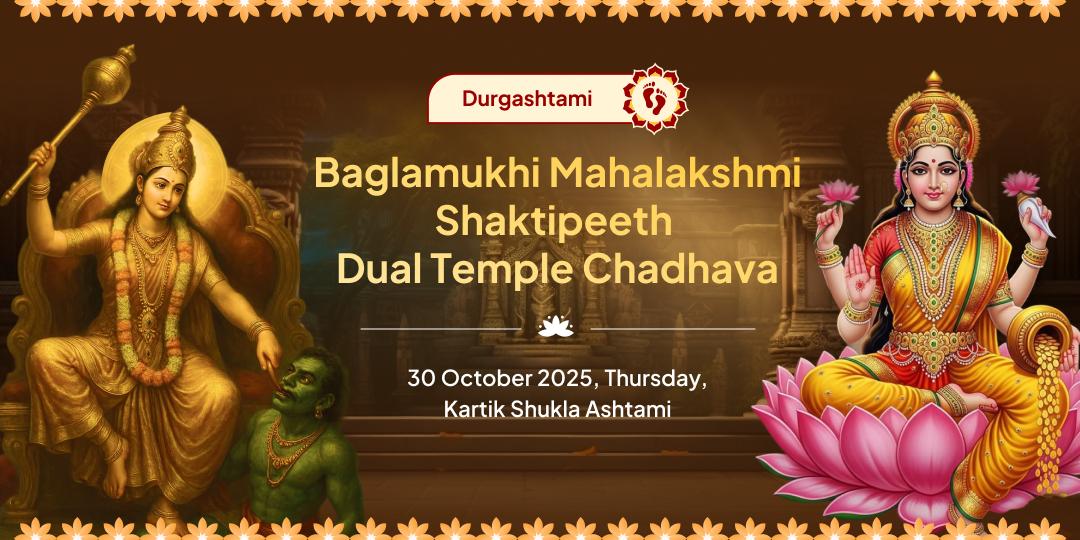 Durgashtami

Baglamukhi Mahalakshmi Shaktipeeth Dual Temple Chadhava

30 October 2025, Thursday, Kartik Shukla Ashtami